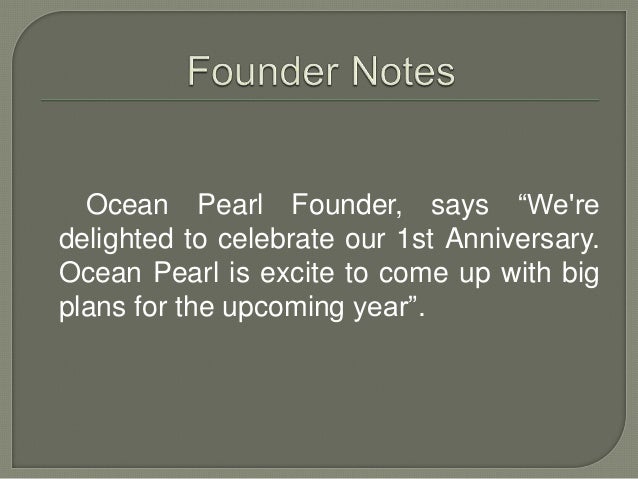 Founder Notes

Ocean Pearl Founder, says “We're delighted to celebrate our 1st Anniversary. Ocean Pearl is excite to come up with big plans for the upcoming year”.